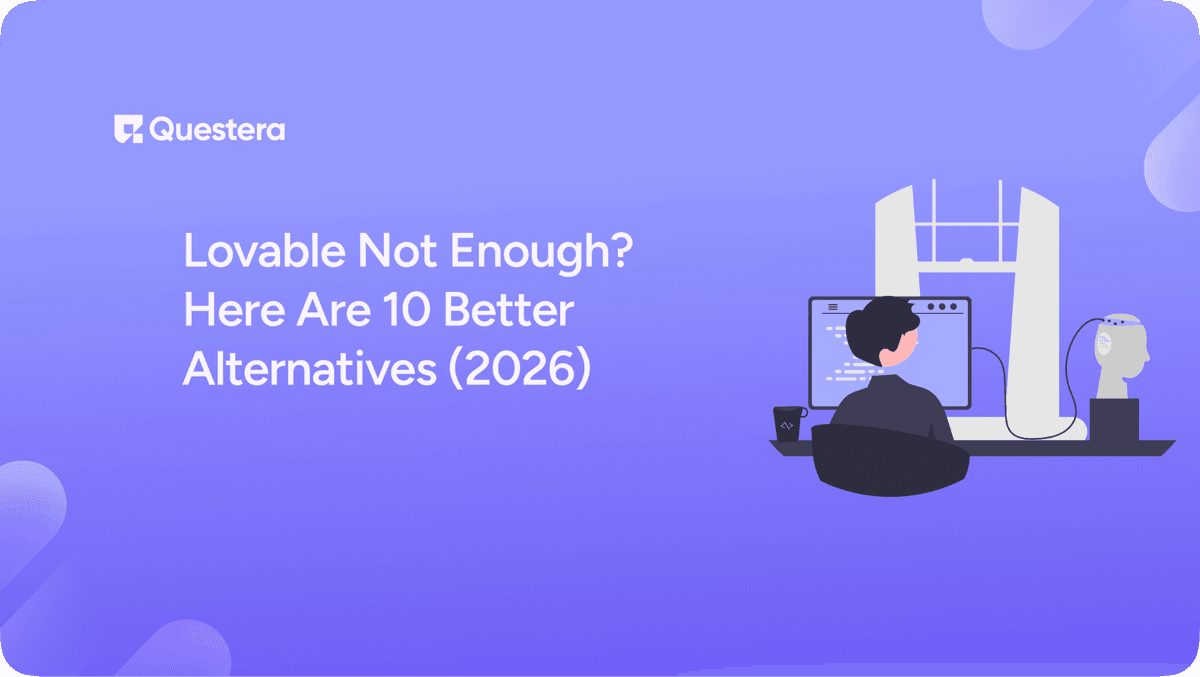 Questera

Lovable Not Enough? Here Are 10 Better Alternatives (2026)